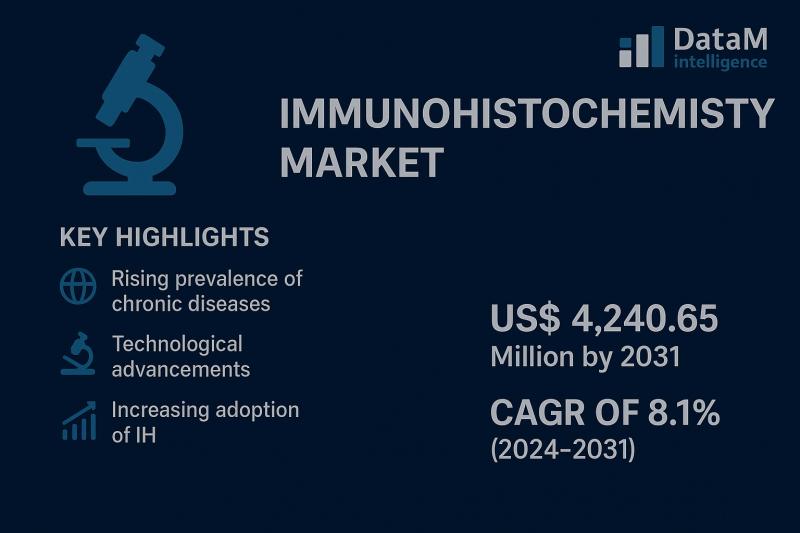 DataM intelligence

IMMUNOHISTOCHEMISTY MARKET

KEY HIGHLIGHTS

Rising prevalence of chronic diseases

Technological advancements

Increasing adoption of IH

US$ 4,240.65 Million by 2031

CAGR OF 8.1% (2024–2031)